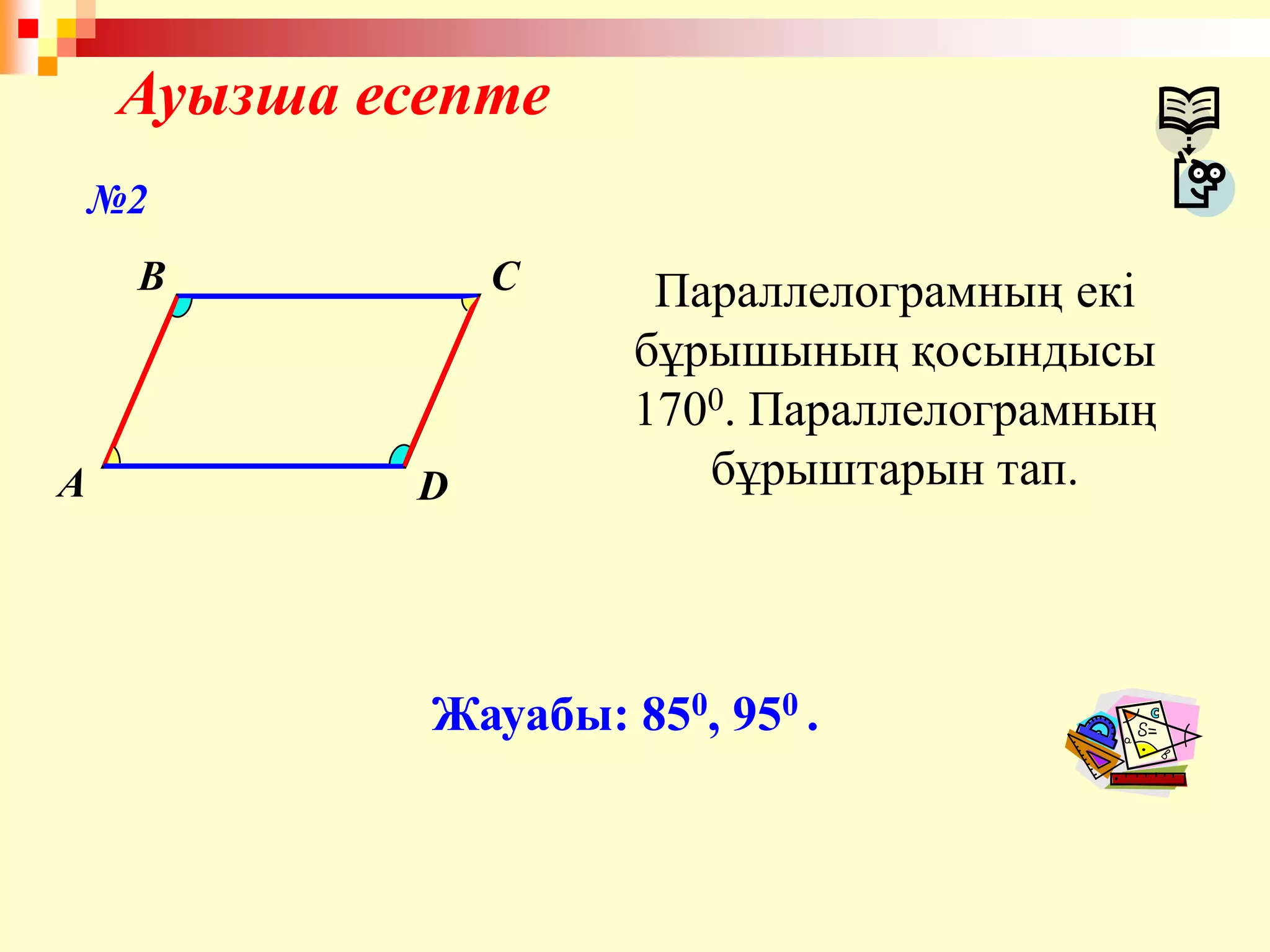 Ауызша есепте

№2

B

C

A

D

Параллелограмның екі бұрышының қосындысы $170^0$. Параллелограмның бұрыштарын тап.

Жауабы: $85^0$, $95^0$ .